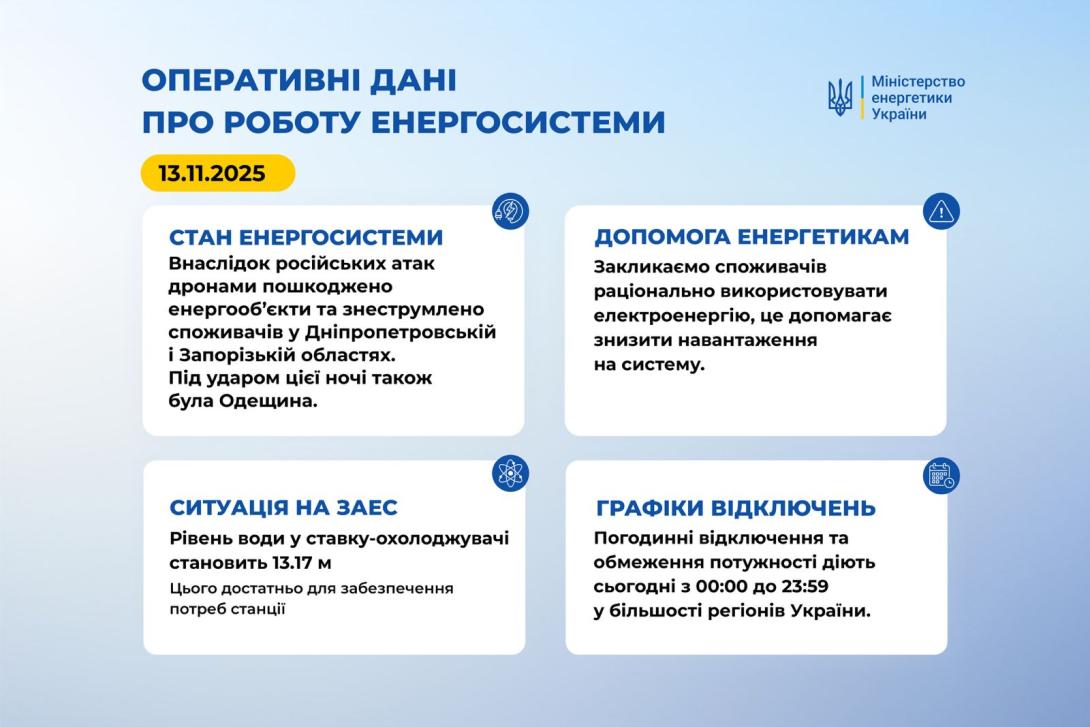 ОПЕРАТИВНІ ДАНІ
ПРО РОБОТУ ЕНЕРГОСИСТЕМИ

Міністерство енергетики України

13.11.2025

СТАН ЕНЕРГОСИСТЕМИ
Внаслідок російських атак дронами пошкоджено енергооб'єкти та знеструмлено споживачів у Дніпропетровській і Запорізькій областях. Під ударом цієї ночі також була Одещина.

ДОПОМОГА ЕНЕРГЕТИКАМ
Закликаємо споживачів раціонально використовувати електроенергію, це допомагає знизити навантаження на систему.

СИТУАЦІЯ НА ЗАЕС
Рівень води у ставку-охолоджувачі становить 13.17 м
Цього достатньо для забезпечення потреб станції

ГРАФІКИ ВІДКЛЮЧЕНЬ
Погодинні відключення та обмеження потужності діють сьогодні з 00:00 до 23:59 у більшості регіонів України.